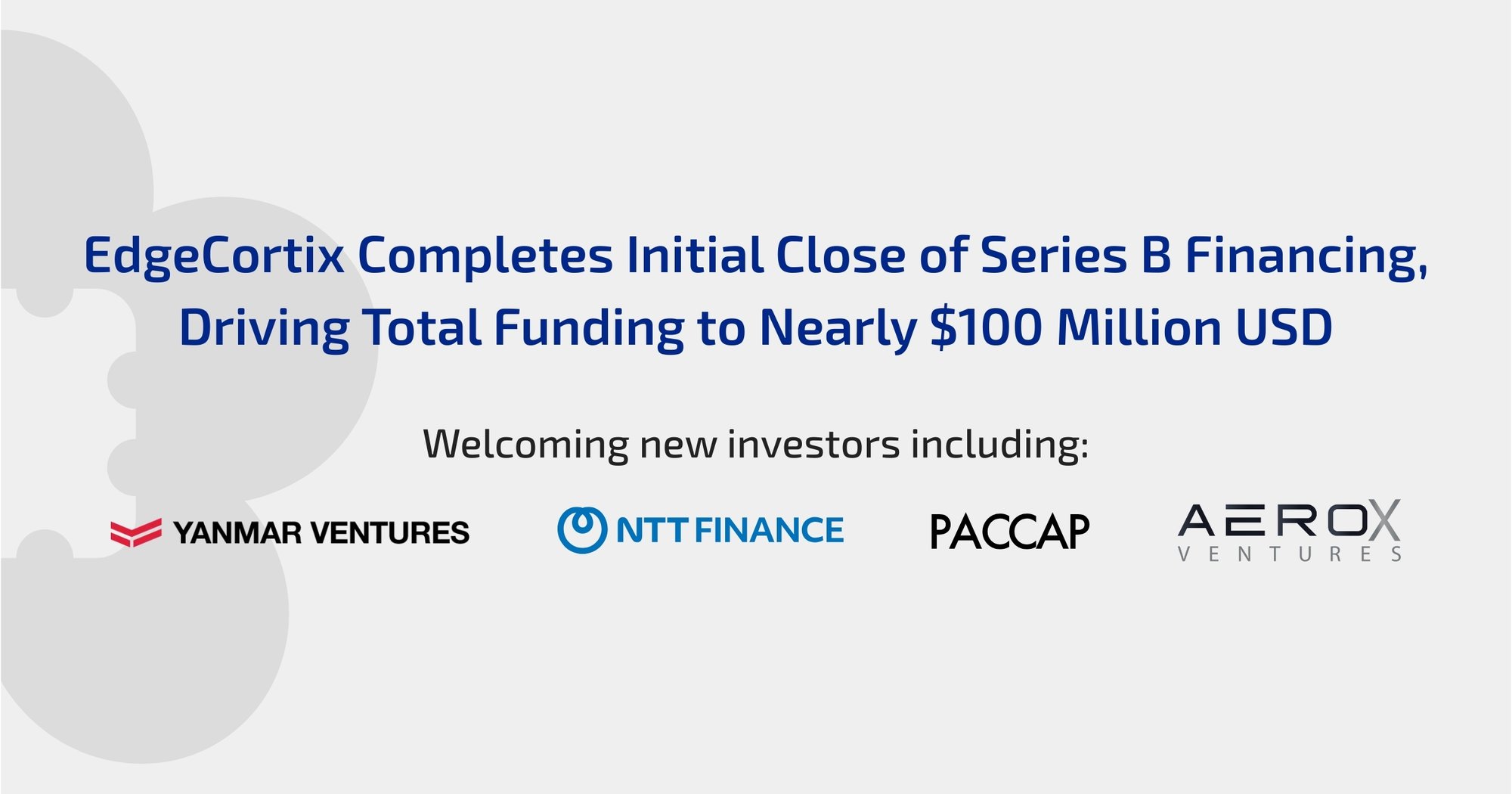 EdgeCortix Completes Initial Close of Series B Financing, Driving Total Funding to Nearly $100 Million USD

Welcoming new investors including:

YANMAR VENTURES

NTT FINANCE

PACCAP

AEROX
VENTURES